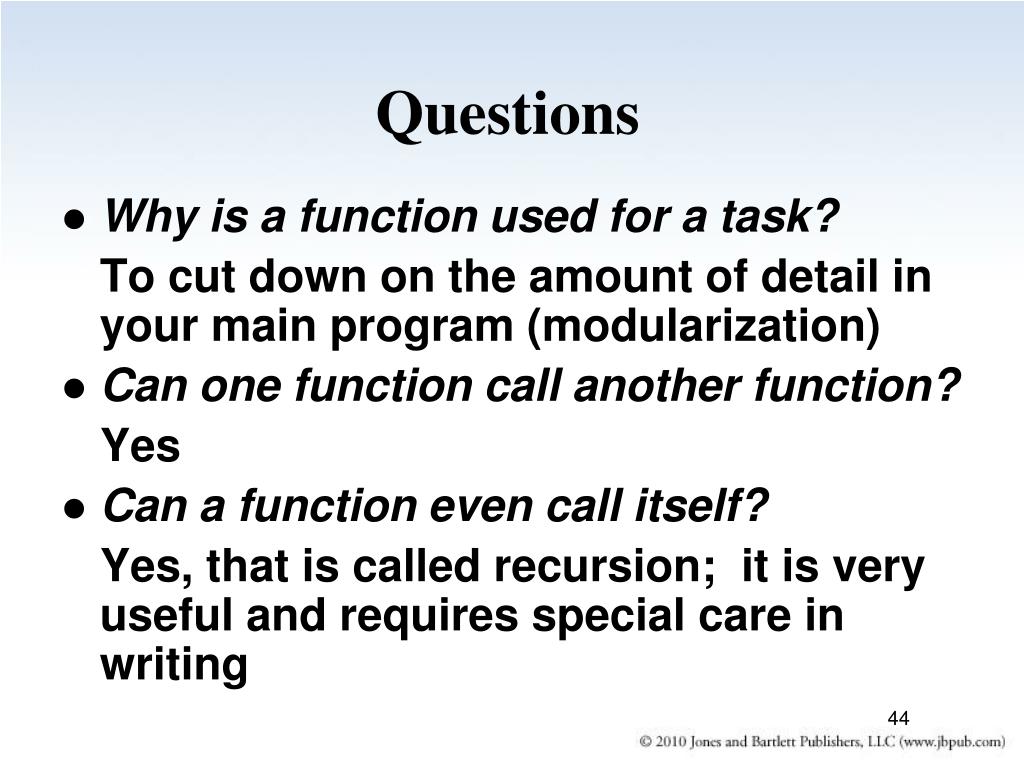 Questions

● Why is a function used for a task?

To cut down on the amount of detail in your main program (modularization)

● Can one function call another function?

Yes

● Can a function even call itself?

Yes, that is called recursion;  it is very useful and requires special care in writing

44

© 2010 Jones and Bartlett Publishers, LLC (www.jbpub.com)